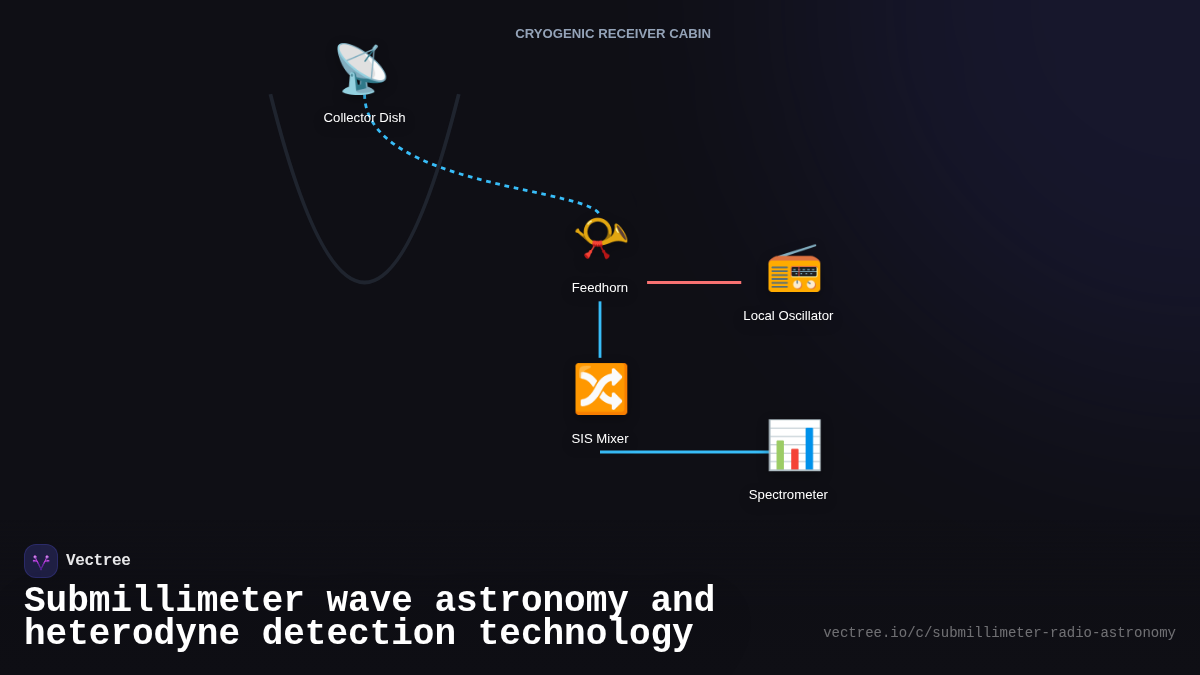 CRYOGENIC RECEIVER CABIN

Collector Dish

Feedhorn

Local Oscillator

SIS Mixer

Spectrometer

Vectree

Submillimeter wave astronomy and heterodyne detection technology

vectree.io/c/submillimeter-radio-astronomy